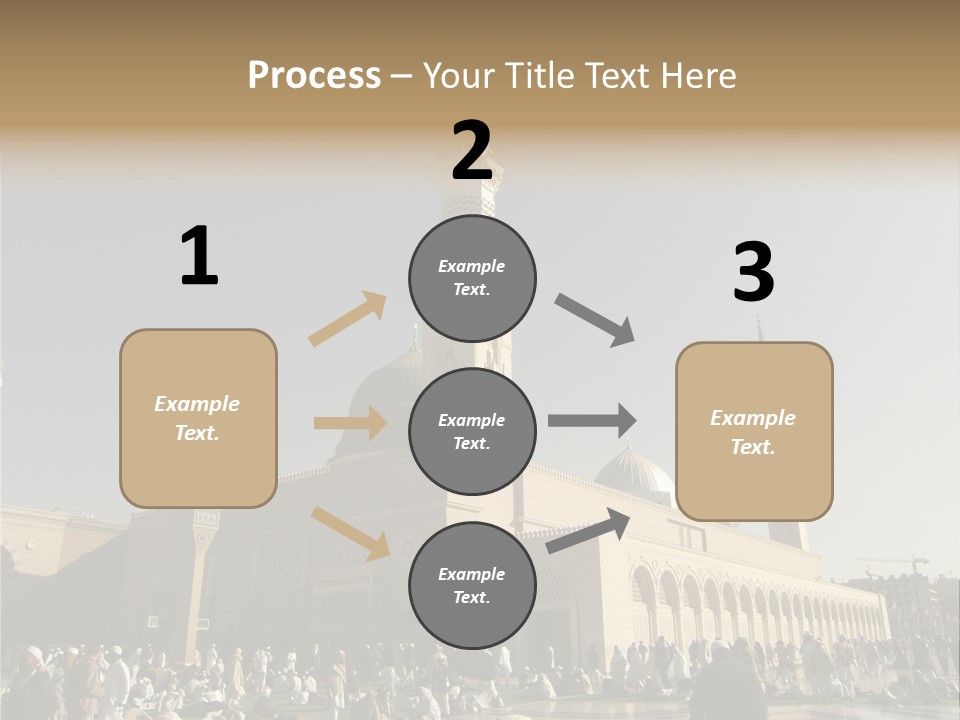 Process – Your Title Text Here

1

Example Text.

2

Example Text.

Example Text.

Example Text.

3

Example Text.